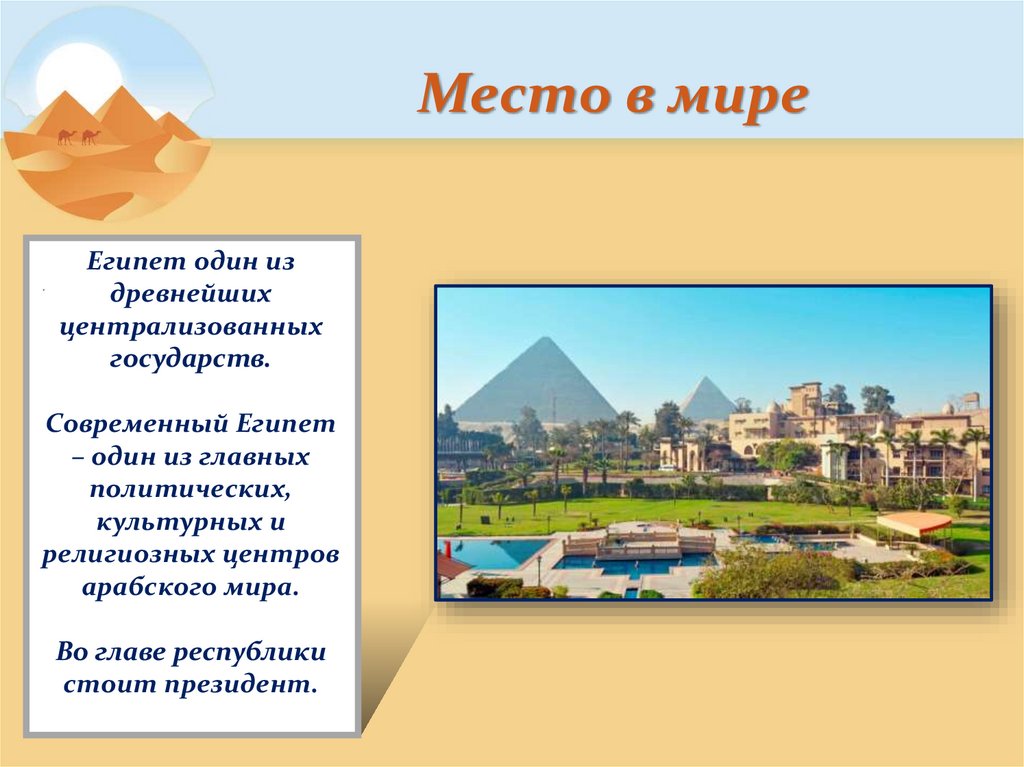 Место в мире

Египет один из древнейших централизованных государств.

Современный Египет – один из главных политических, культурных и религиозных центров арабского мира.

Во главе республики стоит президент.